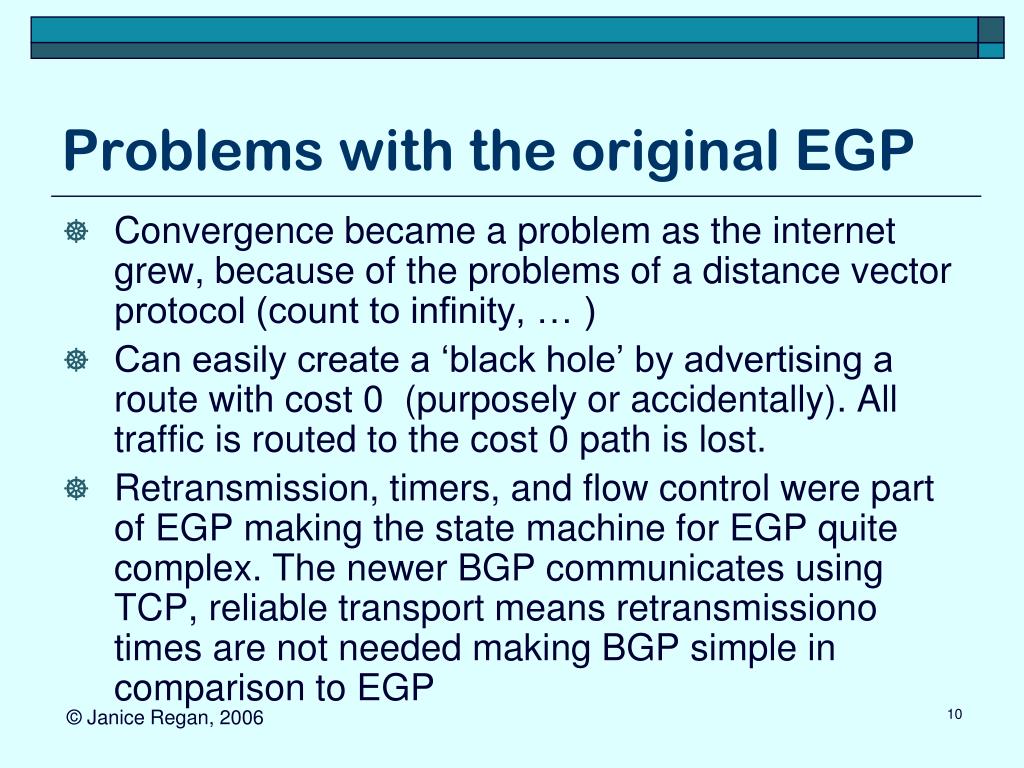 Problems with the original EGP

Convergence became a problem as the internet grew, because of the problems of a distance vector protocol (count to infinity, … )

Can easily create a ‘black hole’ by advertising a route with cost 0 (purposely or accidentally). All traffic is routed to the cost 0 path is lost.

Retransmission, timers, and flow control were part of EGP making the state machine for EGP quite complex. The newer BGP communicates using TCP, reliable transport means retransmissiono times are not needed making BGP simple in comparison to EGP

© Janice Regan, 2006

10